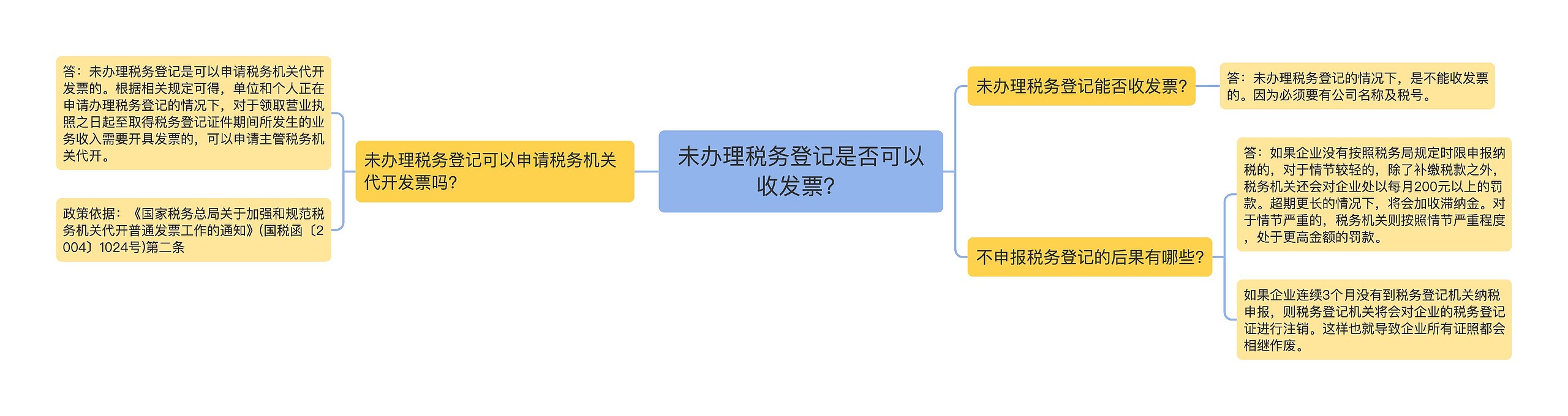 未办理税务登记是否可以收发票?

未办理税务登记可以申请税务机关代开发票吗?

答：未办理税务登记是可以申请税务机关代开发票的。根据相关规定可得，单位和个人正在申请办理税务登记的情况下，对于领取营业执照之日起至取得税务登记证件期间所发生的业务收入需要开具发票的，可以申请主管税务机关代开。

政策依据：《国家税务总局关于加强和规范税务机关代开普通发票工作的通知》(国税函〔2004〕1024号)第二条

未办理税务登记能否收发票?

答：未办理税务登记的情况下，是不能收发票的。因为必须要有公司名称及税号。

不申报税务登记的后果有哪些?

答：如果企业没有按照税务局规定时限申报纳税的，对于情节较轻的，除了补缴税款之外，税务机关还会对企业处以每月200元以上的罚款。超期更长的情况下，将会加收滞纳金。对于情节严重的，税务机关则按照情节严重程度，处于更高金额的罚款。

如果企业连续3个月没有到税务登记机关纳税申报，则税务登记机关将会对企业的税务登记证进行注销。这样也就导致企业所有证照都会相继作废。